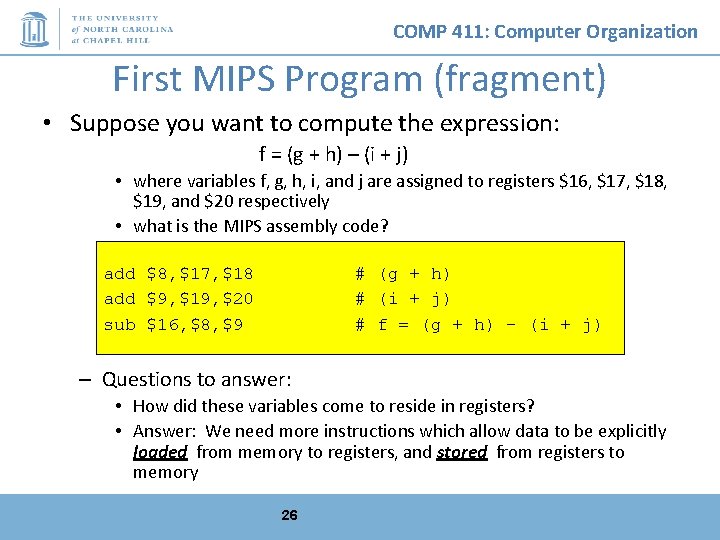 THE UNIVERSITY of NORTH CAROLINA at CHAPEL HILL

COMP 411: Computer Organization

First MIPS Program (fragment)

• Suppose you want to compute the expression:

f = (g + h) – (i + j)

• where variables f, g, h, i, and j are assigned to registers \$16, \$17, \$18, \$19, and \$20 respectively

• what is the MIPS assembly code?

add \$8,\$17,\$18 # (g + h)
add \$9,\$19,\$20 # (i + j)
sub \$16,\$8,\$9 # f = (g + h) – (i + j)

– Questions to answer:

• How did these variables come to reside in registers?

• Answer: We need more instructions which allow data to be explicitly loaded from memory to registers, and stored from registers to memory

26